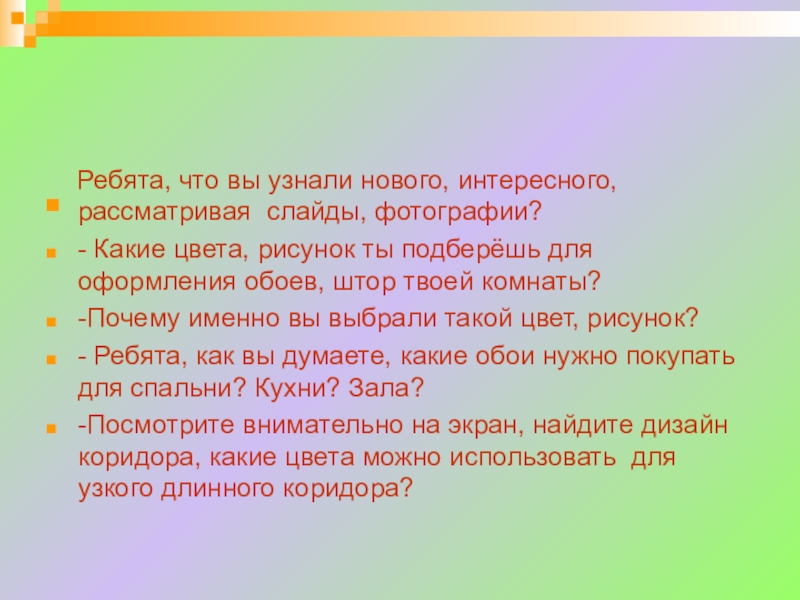 Ребята, что вы узнали нового, интересного, рассматривая слайды, фотографии?

- Какие цвета, рисунок ты подберёшь для оформления обоев, штор твоей комнаты?

-Почему именно вы выбрали такой цвет, рисунок?

- Ребята, как вы думаете, какие обои нужно покупать для спальни? Кухни? Зала?

-Посмотрите внимательно на экран, найдите дизайн коридора, какие цвета можно использовать для узкого длинного коридора?